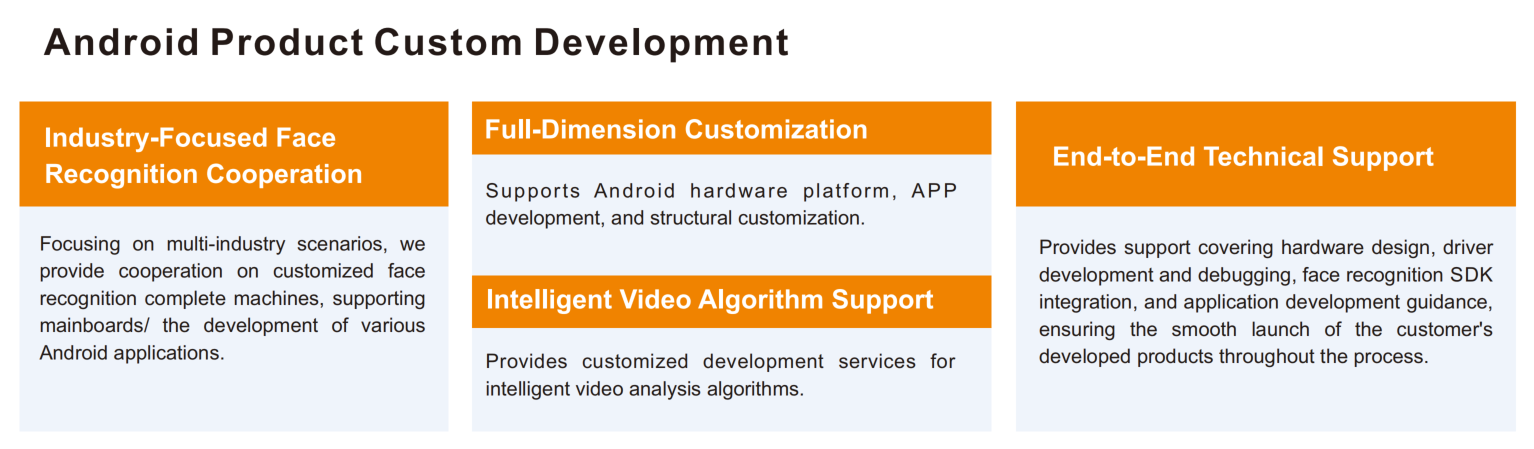 Android Product Custom Development

Industry-Focused Face Recognition Cooperation

Focusing on multi-industry scenarios, we provide cooperation on customized face recognition complete machines, supporting mainboards/ the development of various Android applications.

Full-Dimension Customization

Supports Android hardware platform, APP development, and structural customization.

Intelligent Video Algorithm Support

Provides customized development services for intelligent video analysis algorithms.

End-to-End Technical Support

Provides support covering hardware design, driver development and debugging, face recognition SDK integration, and application development guidance, ensuring the smooth launch of the customer's developed products throughout the process.